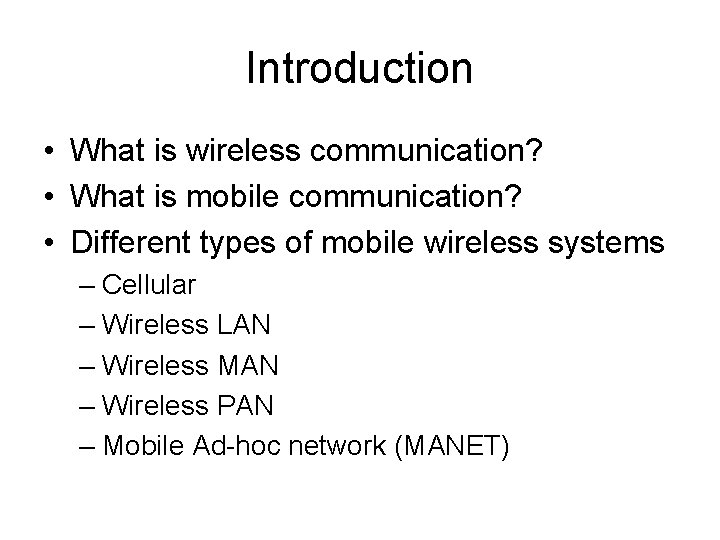 Introduction

• What is wireless communication?
• What is mobile communication?
• Different types of mobile wireless systems
– Cellular
– Wireless LAN
– Wireless MAN
– Wireless PAN
– Mobile Ad-hoc network (MANET)